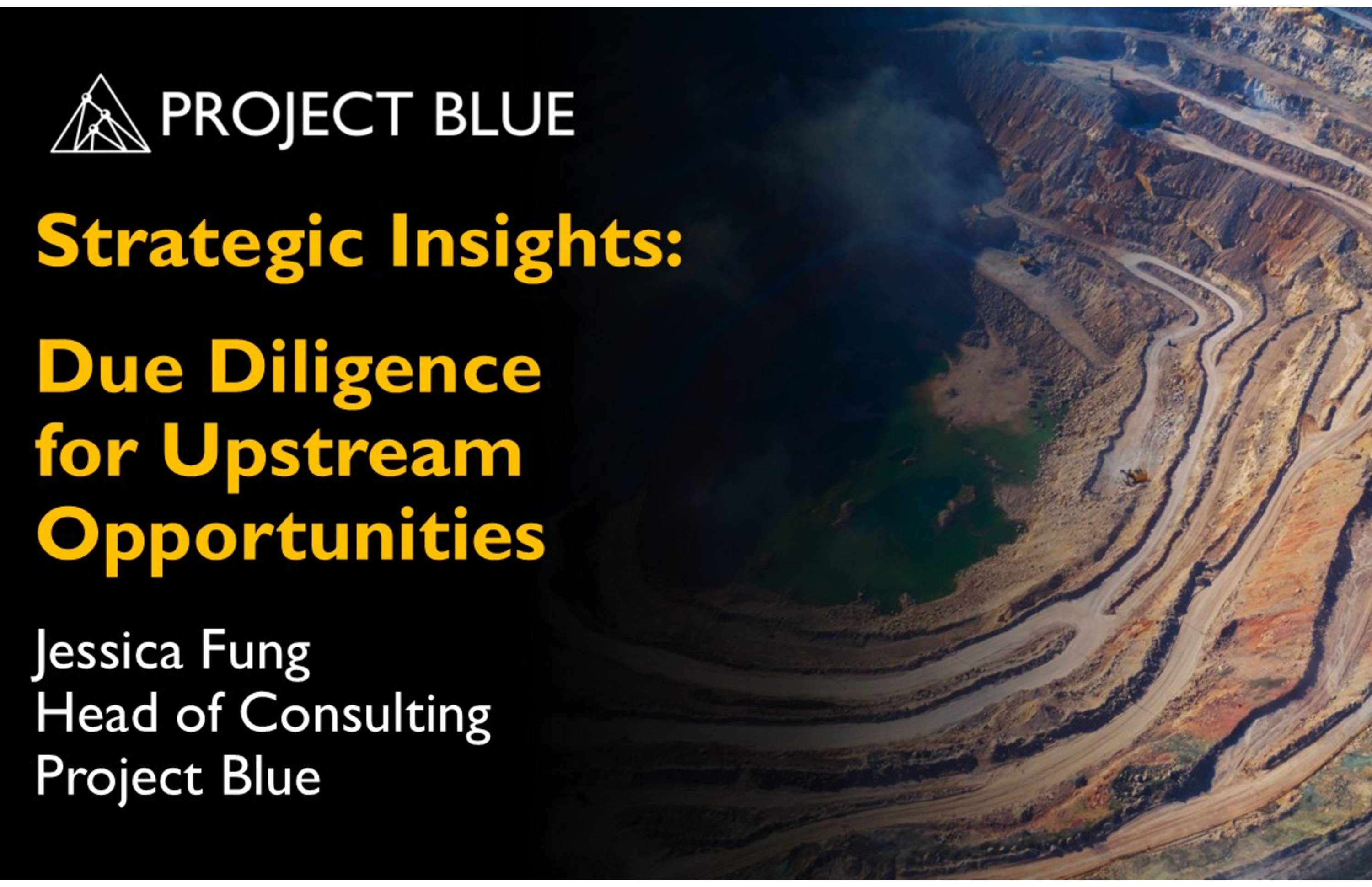 PROJECT BLUE

Strategic Insights:

Due Diligence for Upstream Opportunities

Jessica Fung
Head of Consulting
Project Blue